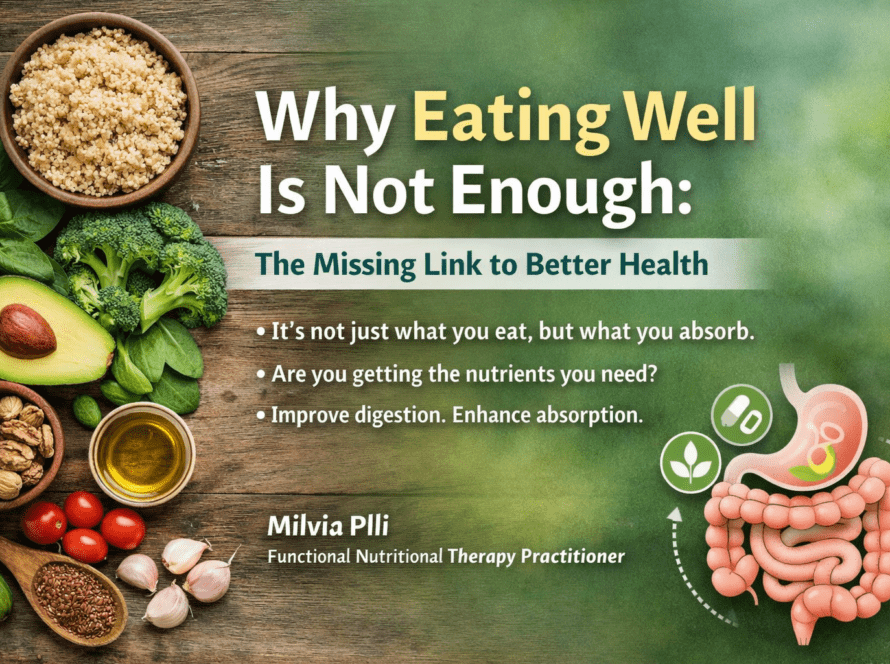 Why Eating Well Is Not Enough:

The Missing Link to Better Health

• It's not just what you eat, but what you absorb.

• Are you getting the nutrients you need?

• Improve digestion. Enhance absorption.

Milvia Plli

Functional Nutritional Therapy Practitioner